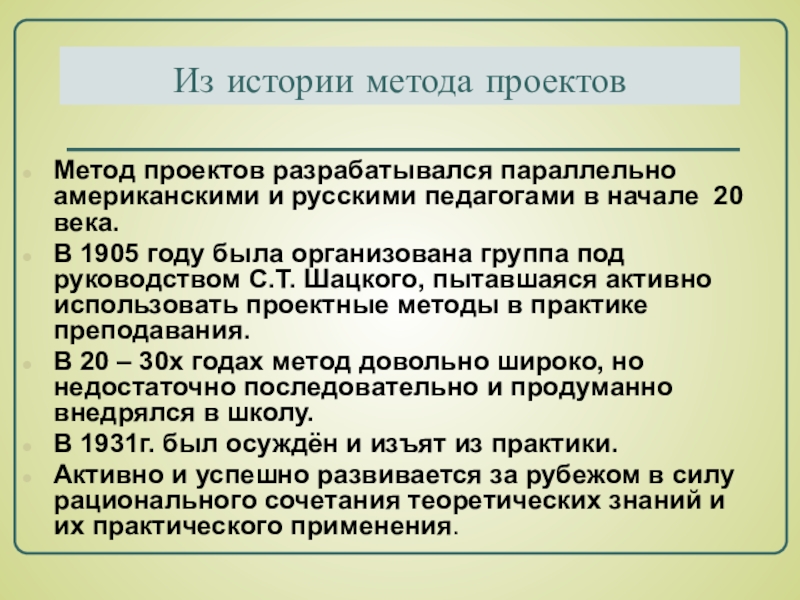 Из истории метода проектов

Метод проектов разрабатывался параллельно американскими и русскими педагогами в начале 20 века.

В 1905 году была организована группа под руководством С.Т. Шацкого, пытавшаяся активно использовать проектные методы в практике преподавания.

В 20 – 30х годах метод довольно широко, но недостаточно последовательно и продуманно внедрялся в школу.

В 1931г. был осуждён и изъят из практики.

Активно и успешно развивается за рубежом в силу рационального сочетания теоретических знаний и их практического применения.